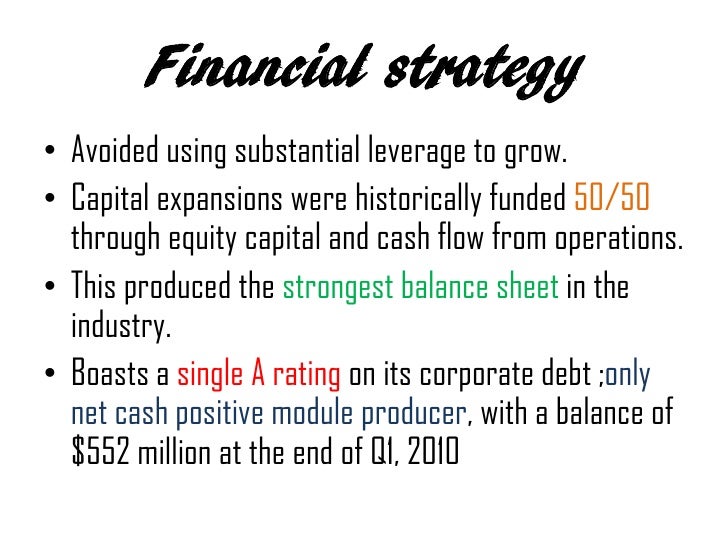 Financial strategy

• Avoided using substantial leverage to grow.

• Capital expansions were historically funded 50/50 through equity capital and cash flow from operations.

• This produced the strongest balance sheet in the industry.

• Boasts a single A rating on its corporate debt ;only net cash positive module producer, with a balance of \$552 million at the end of Q1, 2010